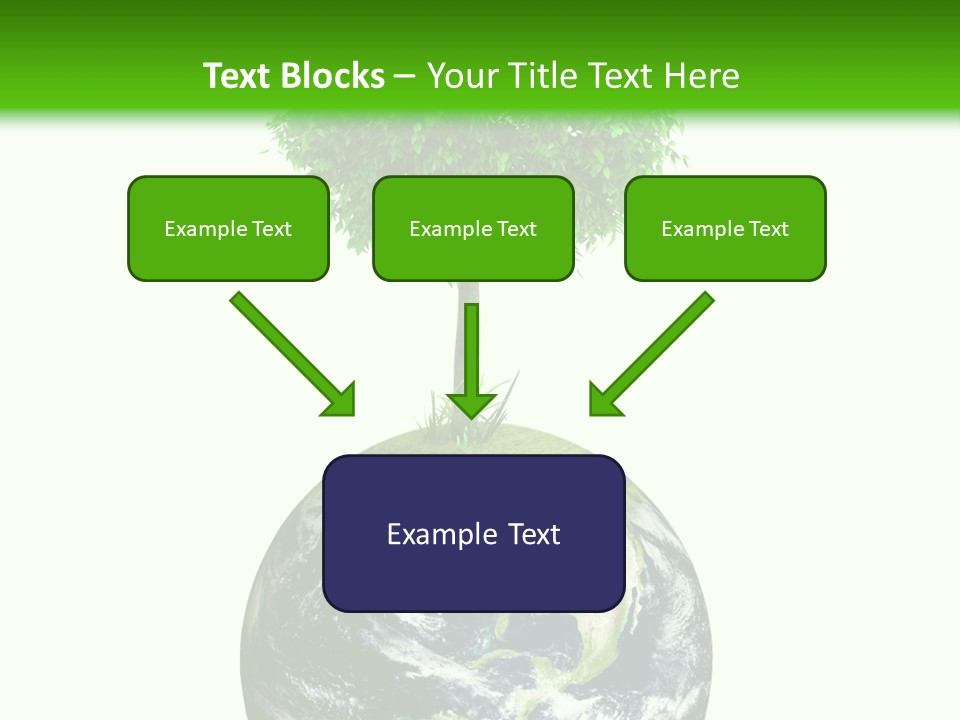 Text Blocks – Your Title Text Here

Example Text

Example Text

Example Text

Example Text